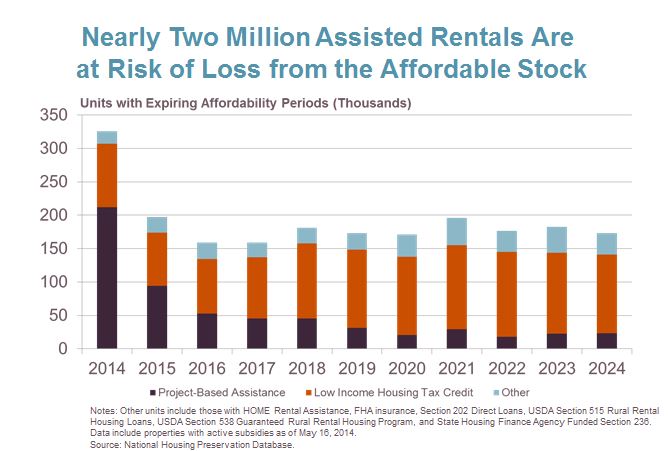 Nearly Two Million Assisted Rentals Are at Risk of Loss from the Affordable Stock

Units with Expiring Affordability Periods (Thousands)

350
300
250
200
150
100
50
0

2014 2015 2016 2017 2018 2019 2020 2021 2022 2023 2024

Project-Based Assistance
Low Income Housing Tax Credit
Other

Notes: Other units include those with HOME Rental Assistance, FHA insurance, Section 202 Direct Loans, USDA Section 515 Rural Rental Housing Loans, USDA Section 538 Guaranteed Rural Rental Housing Program, and State Housing Finance Agency Funded Section 236. Data include properties with active subsidies as of May 16, 2014.
Source: National Housing Preservation Database.